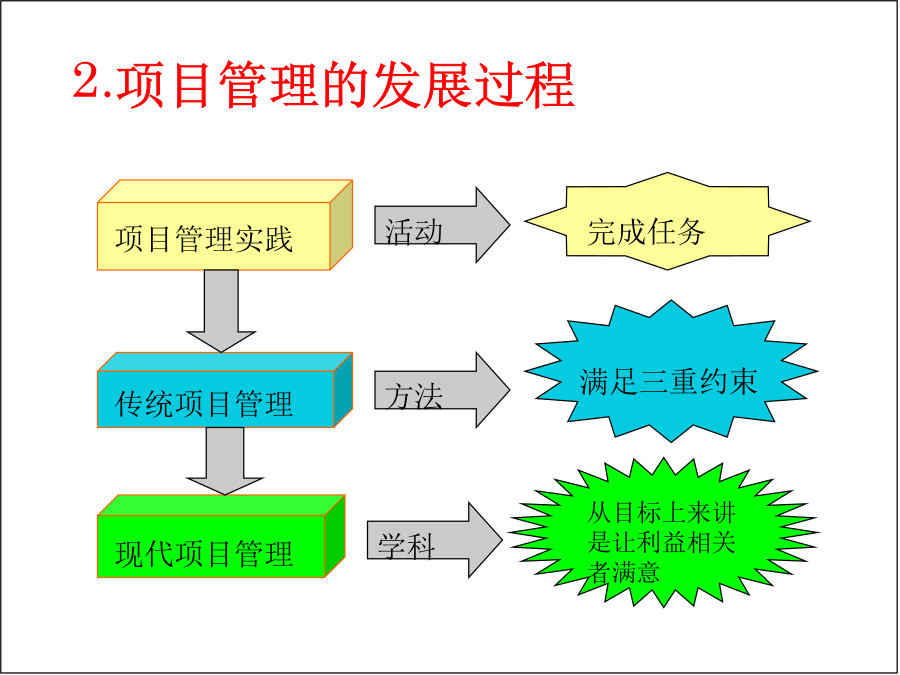 2.项目管理的发展过程

项目管理实践

活动

完成任务

传统项目管理

方法

满足三重约束

现代项目管理

学科

从目标上来讲是让利益相关者满意